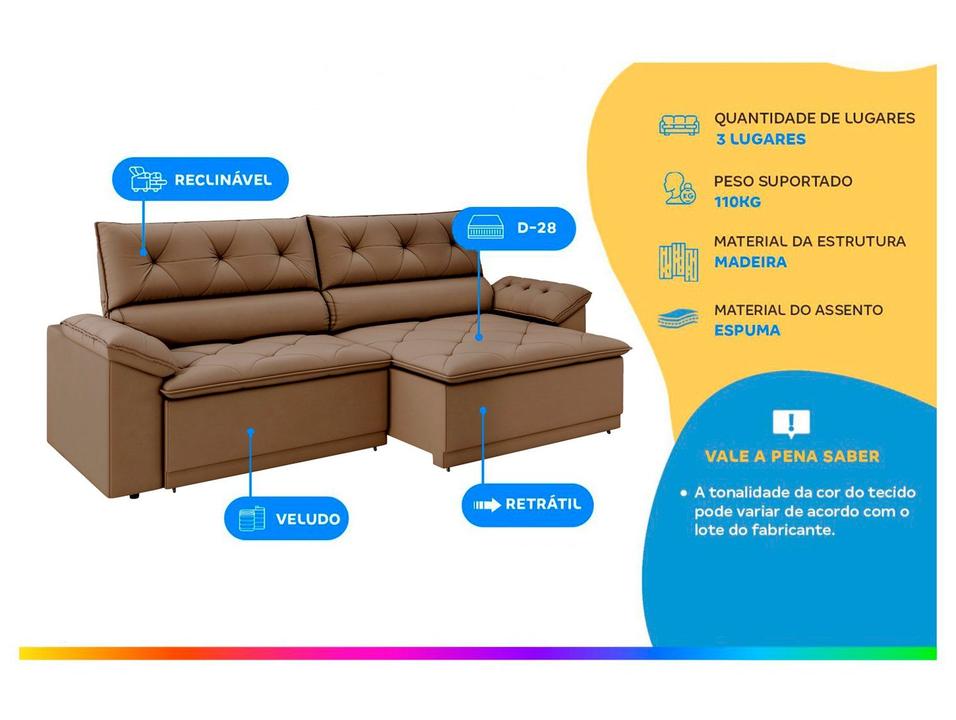 RECLINÁVEL

D-28

VELUDO

RETRÁTIL

QUANTIDADE DE LUGARES
3 LUGARES

PESO SUPORTADO
110KG

MATERIAL DA ESTRUTURA
MADEIRA

MATERIAL DO ASSENTO
ESPUMA

VALE A PENA SABER

• A tonalidade da cor do tecido pode variar de acordo com o lote do fabricante.